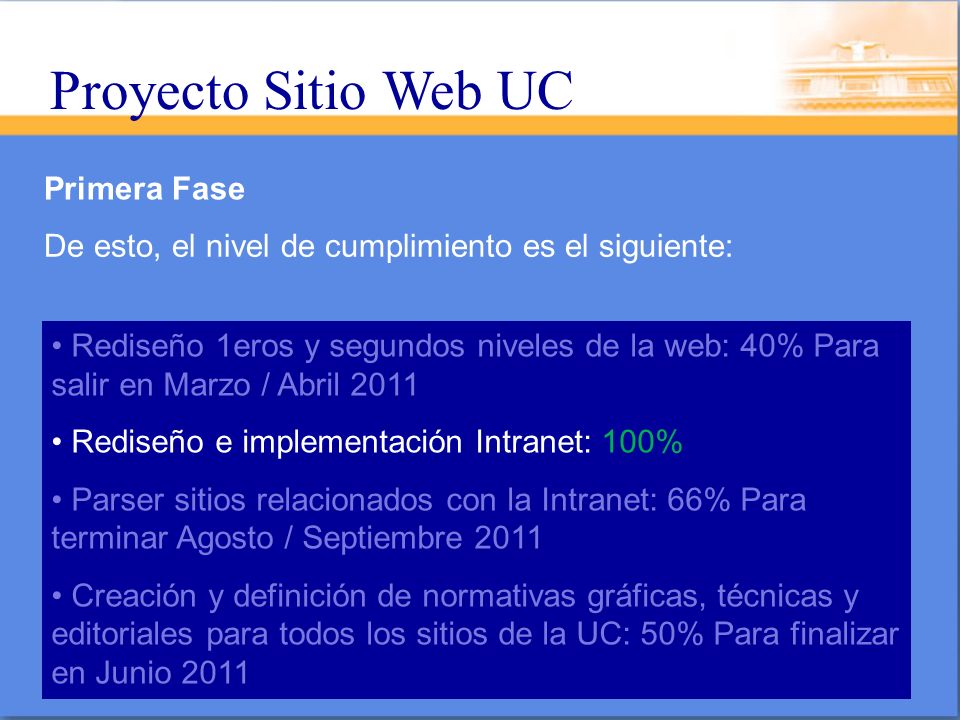 Proyecto Sitio Web UC

Primera Fase

De esto, el nivel de cumplimiento es el siguiente:

• Rediseño 1eros y segundos niveles de la web: 40% Para salir en Marzo / Abril 2011

• Rediseño e implementación Intranet: 100%

• Parser sitios relacionados con la Intranet: 66% Para terminar Agosto / Septiembre 2011

• Creación y definición de normativas gráficas, técnicas y editoriales para todos los sitios de la UC: 50% Para finalizar en Junio 2011